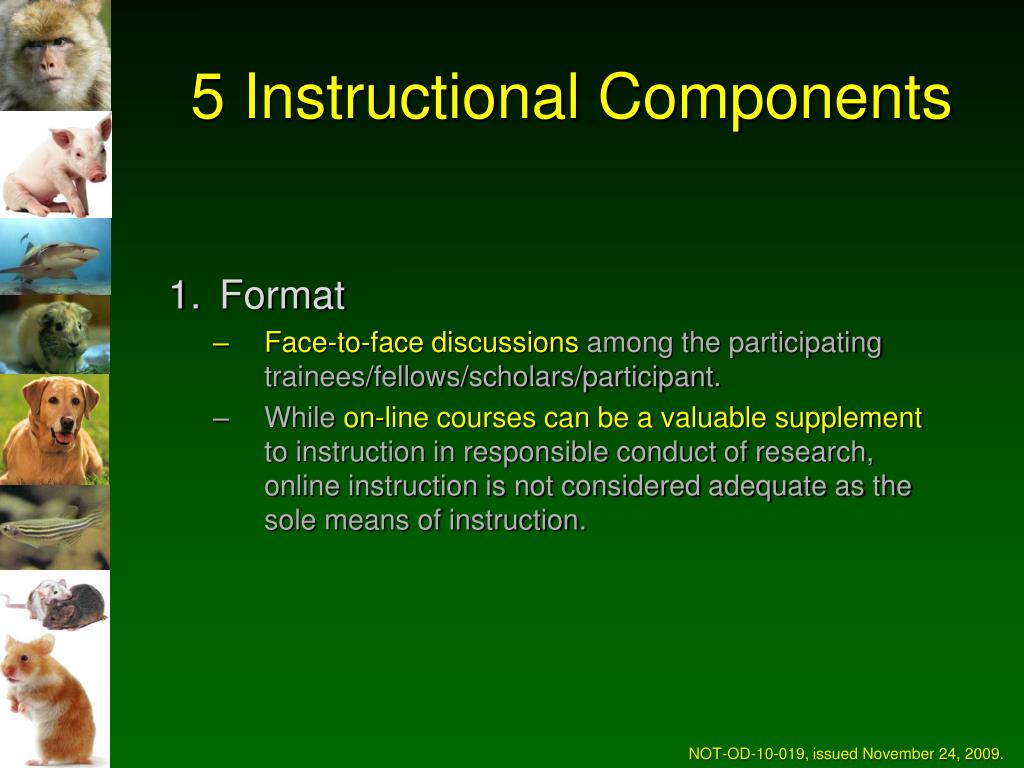 5 Instructional Components

1. Format

– Face-to-face discussions among the participating trainees/fellows/scholars/participant.

– While on-line courses can be a valuable supplement to instruction in responsible conduct of research, online instruction is not considered adequate as the sole means of instruction.

NOT-OD-10-019, issued November 24, 2009.